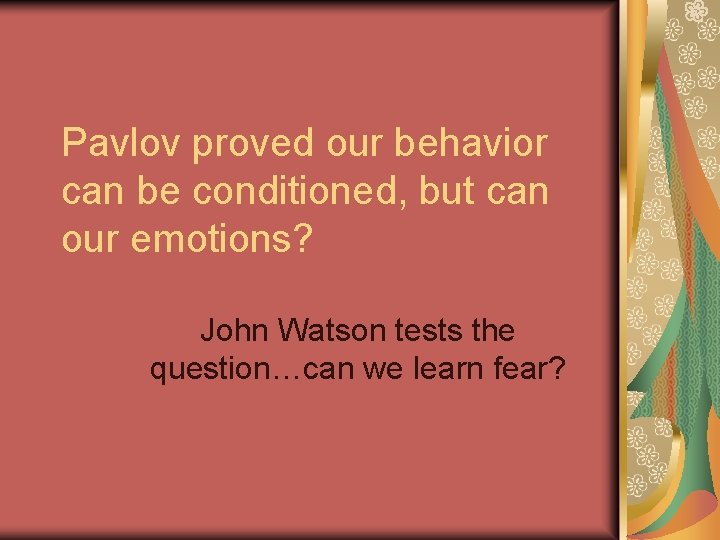 Pavlov proved our behavior can be conditioned, but can our emotions?

John Watson tests the question…can we learn fear?